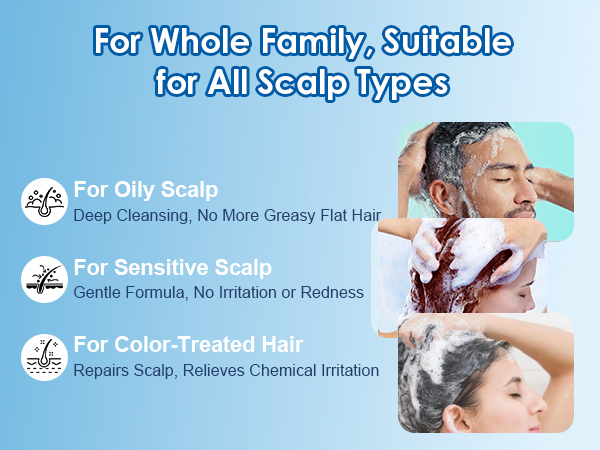 For Whole Family, Suitable for All Scalp Types

For Oily Scalp
Deep Cleansing, No More Greasy Flat Hair

For Sensitive Scalp
Gentle Formula, No Irritation or Redness

For Color-Treated Hair
Repairs Scalp, Relieves Chemical Irritation